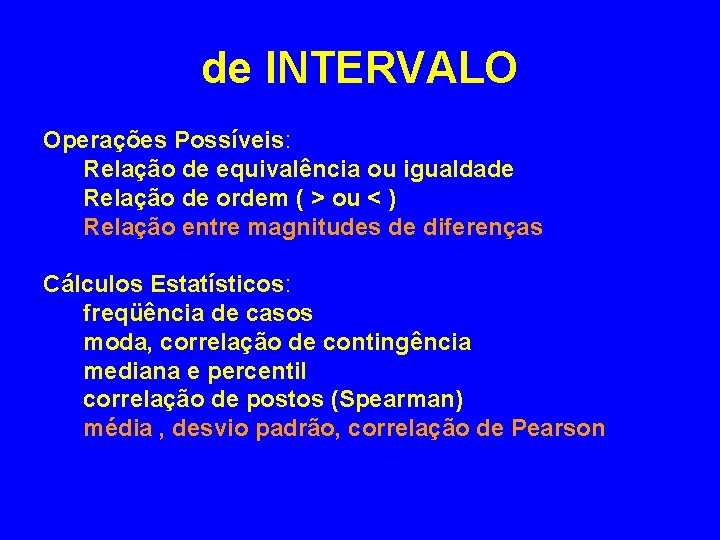 de INTERVALO

Operações Possíveis:
Relação de equivalência ou igualdade
Relação de ordem ( > ou < )
Relação entre magnitudes de diferenças

Cálculos Estatísticos:
freqüência de casos
moda, correlação de contingência
mediana e percentil
correlação de postos (Spearman)
média , desvio padrão, correlação de Pearson